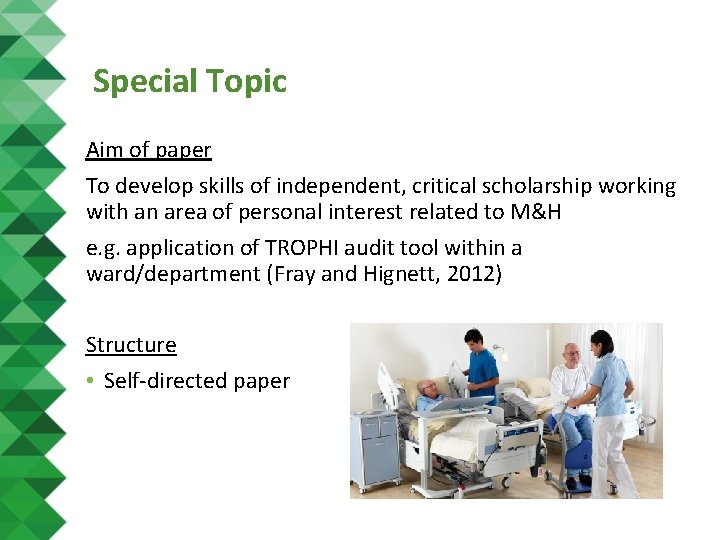 Special Topic

Aim of paper

To develop skills of independent, critical scholarship working with an area of personal interest related to M&H

e.g. application of TROPHI audit tool within a ward/department (Fray and Hignett, 2012)

Structure

• Self-directed paper